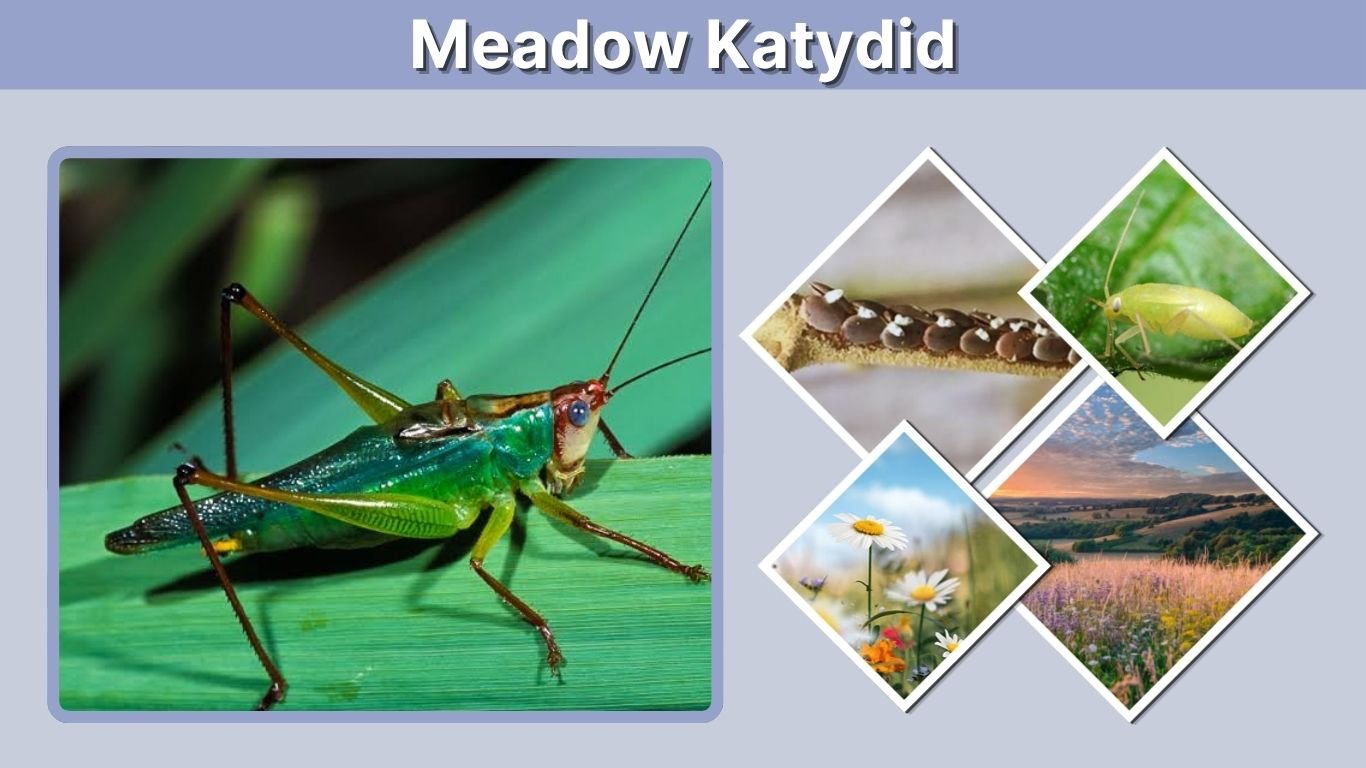 Meadow Katydid